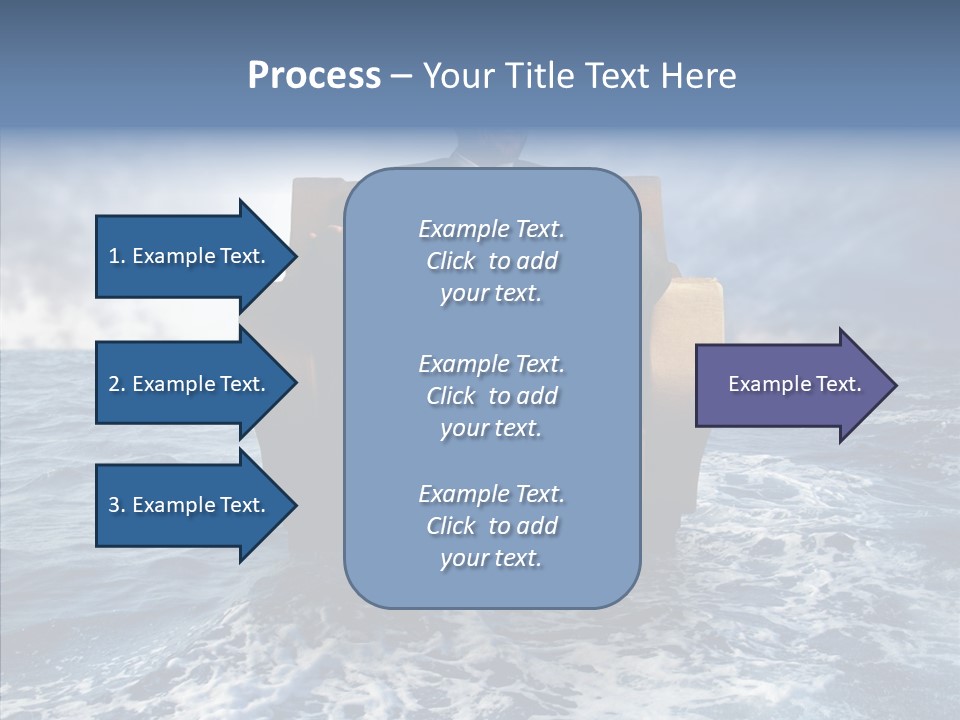 Process – Your Title Text Here

1. Example Text.

2. Example Text.

3. Example Text.

Example Text. Click to add your text.

Example Text. Click to add your text.

Example Text. Click to add your text.

Example Text.